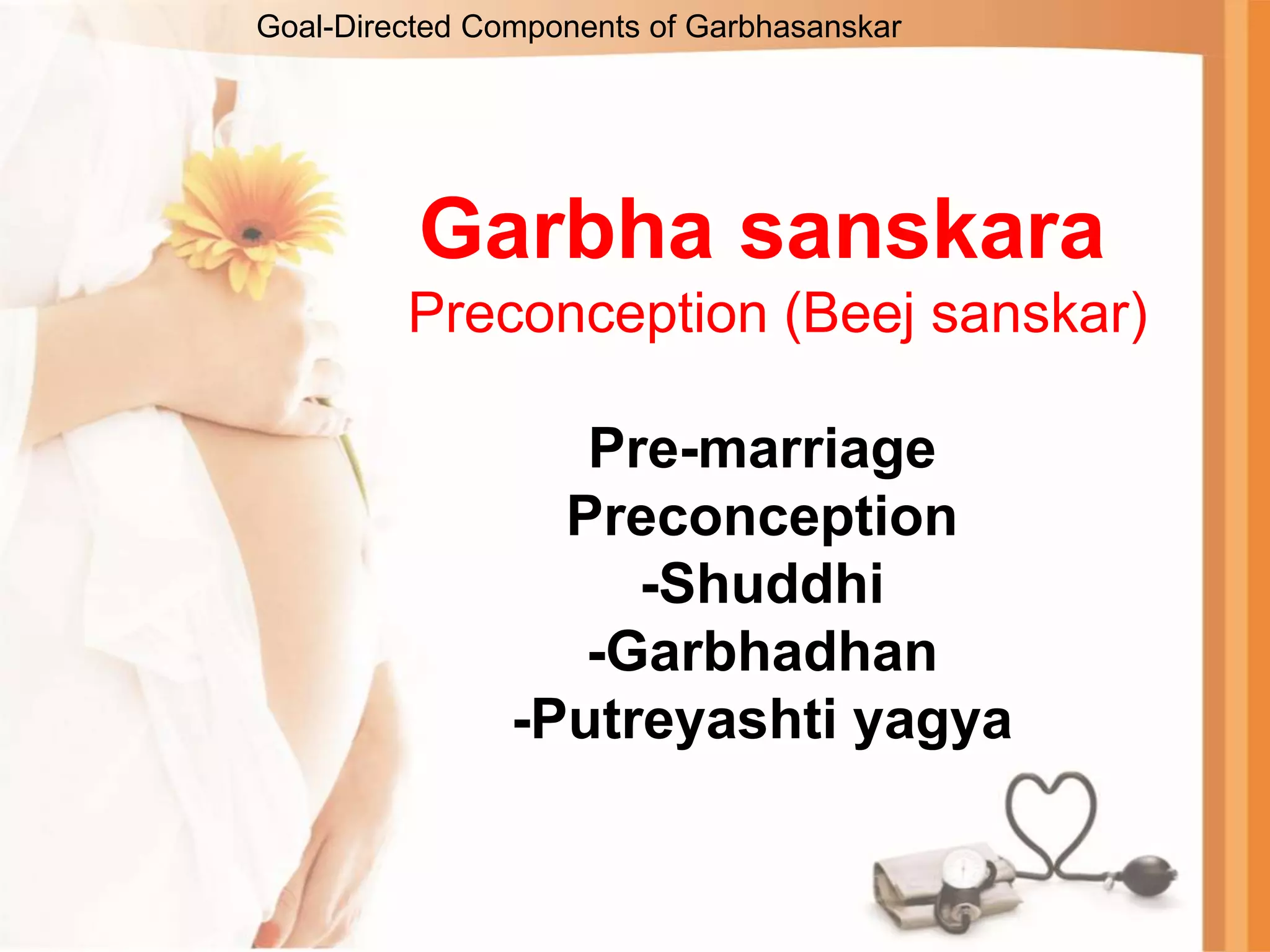 Goal-Directed Components of Garbhasanskar

Garbha sanskara
Preconception (Beej sanskar)

Pre-marriage
Preconception
-Shuddhi
-Garbhadhan
-Putreyashti yagya